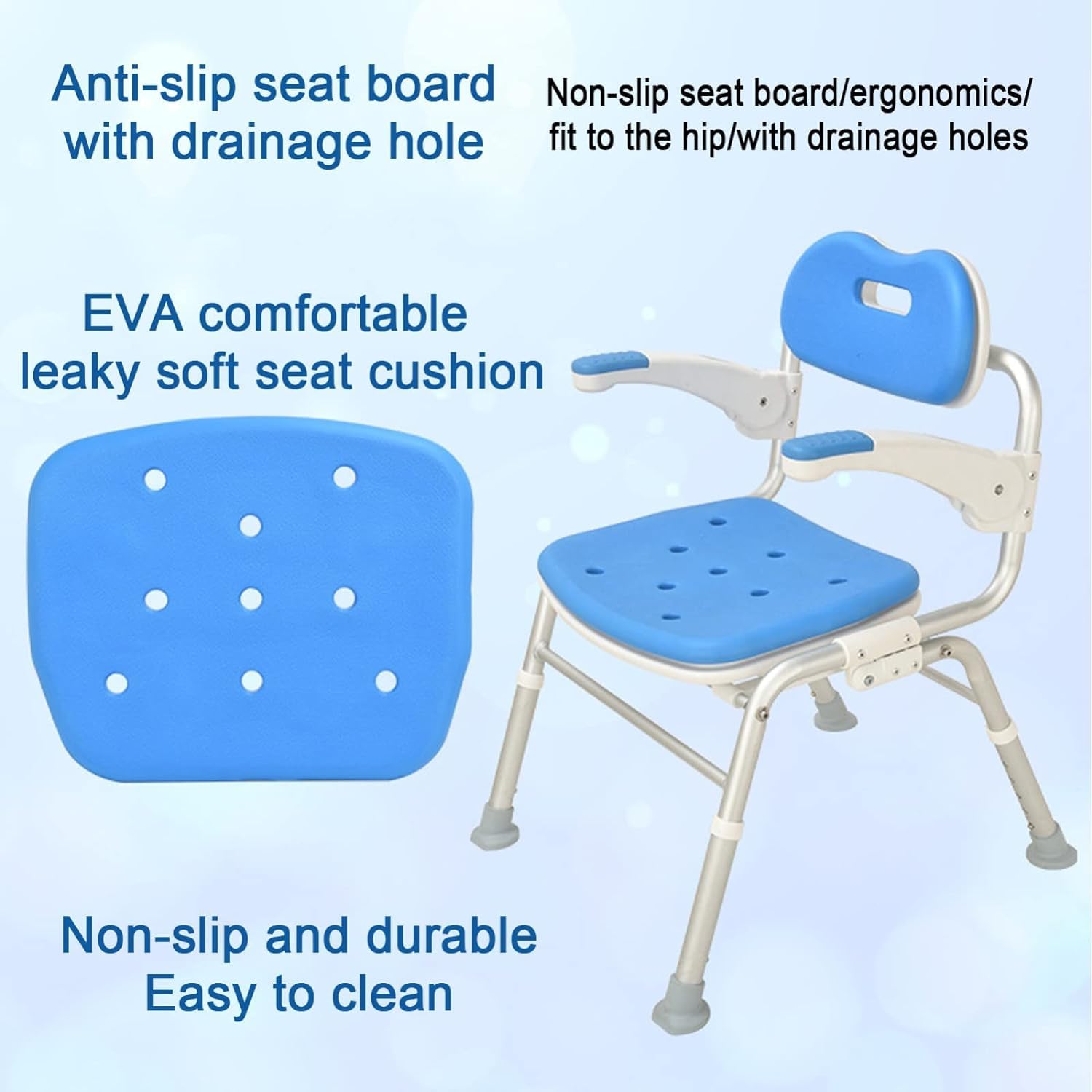 Anti-slip seat board with drainage hole

Non-slip seat board/ergonomics/ fit to the hip/with drainage holes

EVA comfortable leaky soft seat cushion

Non-slip and durable
Easy to clean